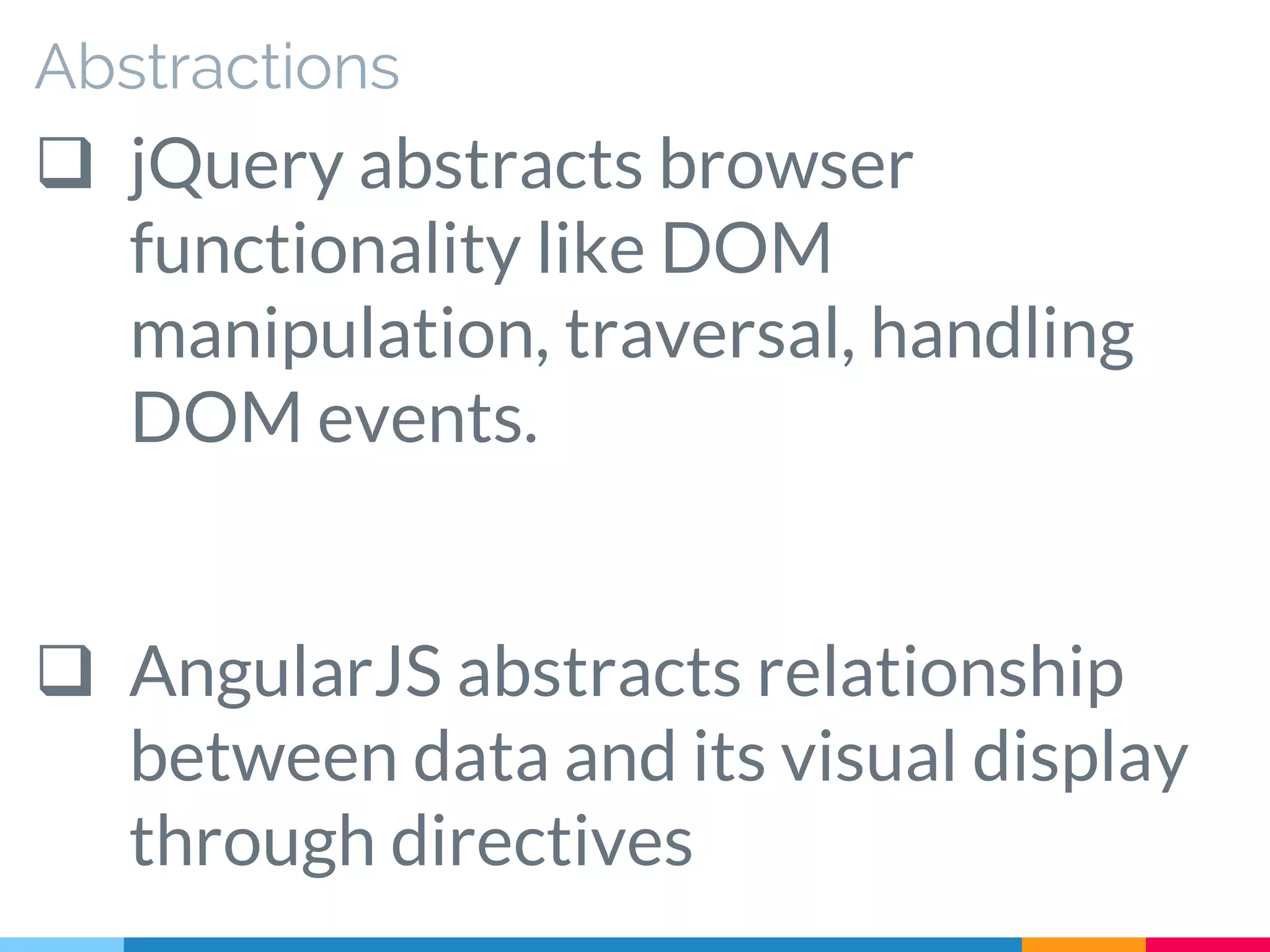 Abstractions

❑ jQuery abstracts browser functionality like DOM manipulation, traversal, handling DOM events.

❑ AngularJS abstracts relationship between data and its visual display through directives